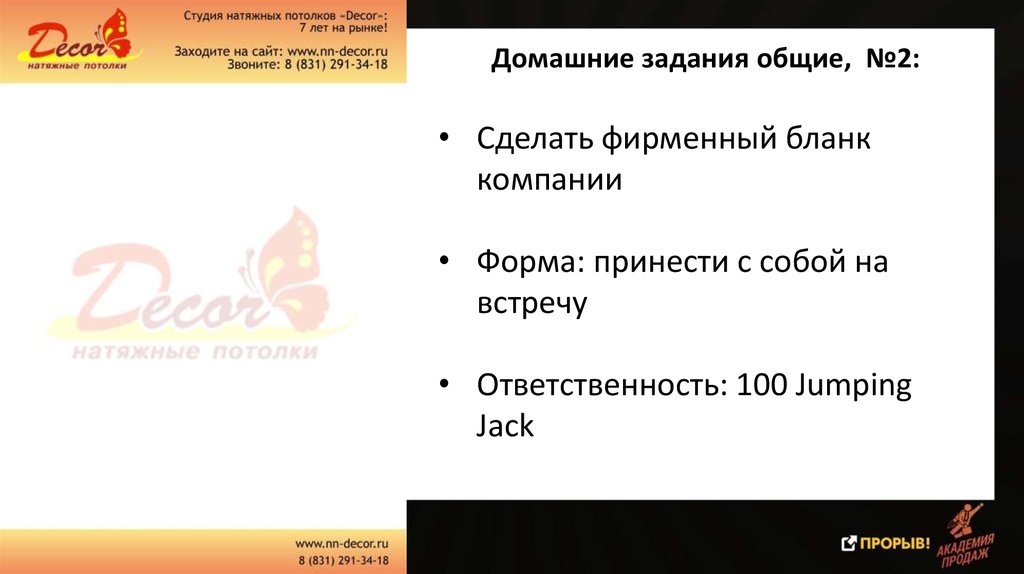 Decor
натяжные потолки

Студия натяжных потолков «Decor»:
7 лет на рынке!

Заходите на сайт: www.nn-decor.ru
Звоните: 8 (831) 291-34-18

Decor
натяжные потолки

www.nn-decor.ru
8 (831) 291-34-18

Домашние задания общие, №2:

• Сделать фирменный бланк компании

• Форма: принести с собой на встречу

• Ответственность: 100 Jumping Jack

ПРОРЫВ!

АКАДЕМИЯ ПРОДАЖ